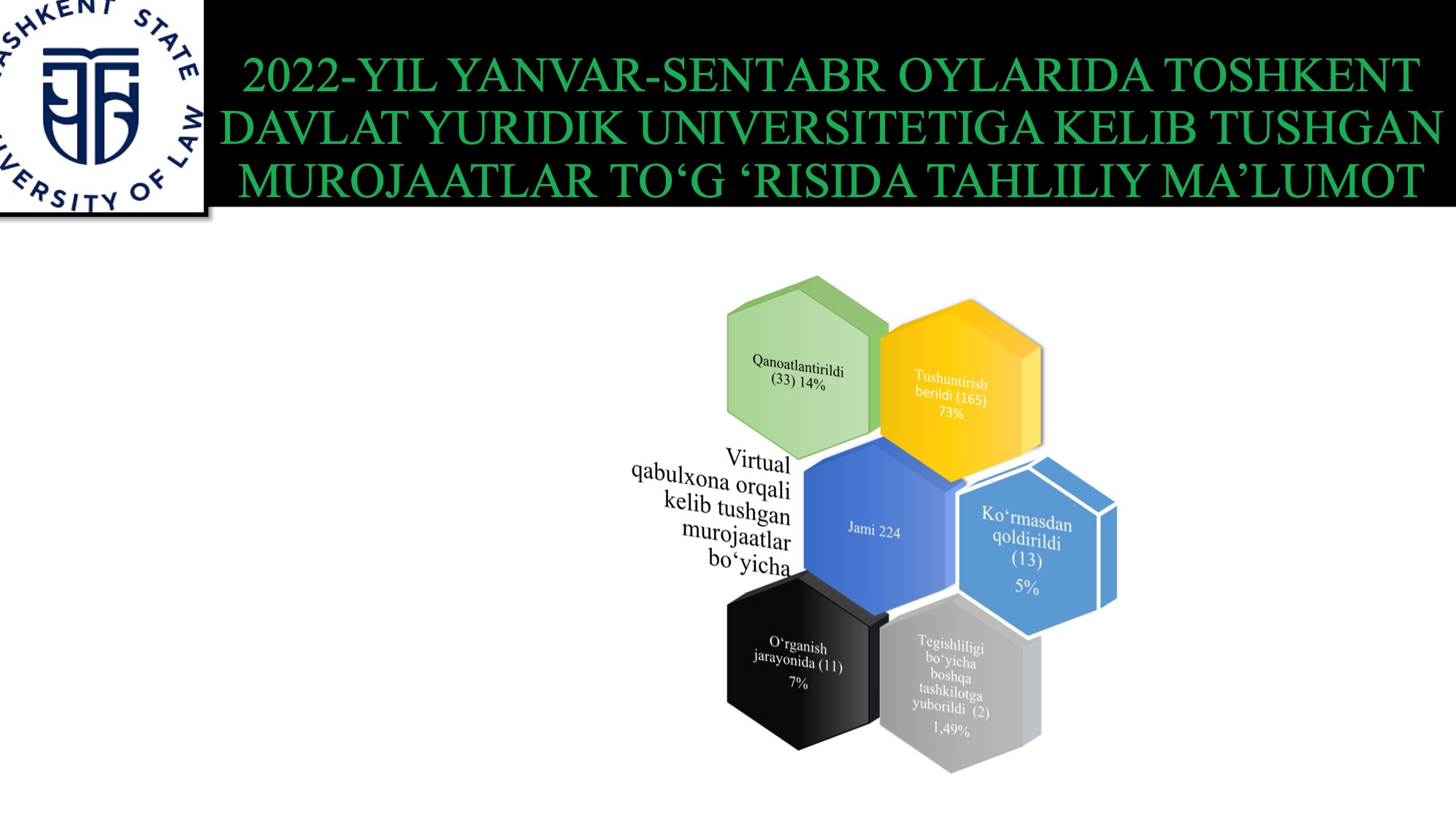 ASHKENT STATE UNIVERSITY OF LAW

2022-YIL YANVAR-SENTABR OYLARIDA TOSHKENT DAVLAT YURIDIK UNIVERSITETIGA KELIB TUSHGAN MUROJAATLAR TO‘G ‘RISIDA TAHLILIY MA’LUMOT

Qanoatlantirildi (33) 14%

Tushuntirish berildi (165) 73%

Virtual qabulxona orqali kelib tushgan murojaatlar bo‘yicha

Jami 224

Ko‘rmasdan qoldirildi (13) 5%

O‘rganish jarayonida (11) 7%

Tegishliligi bo‘yicha boshqa tashkilotga yuborildi (2) 1,49%